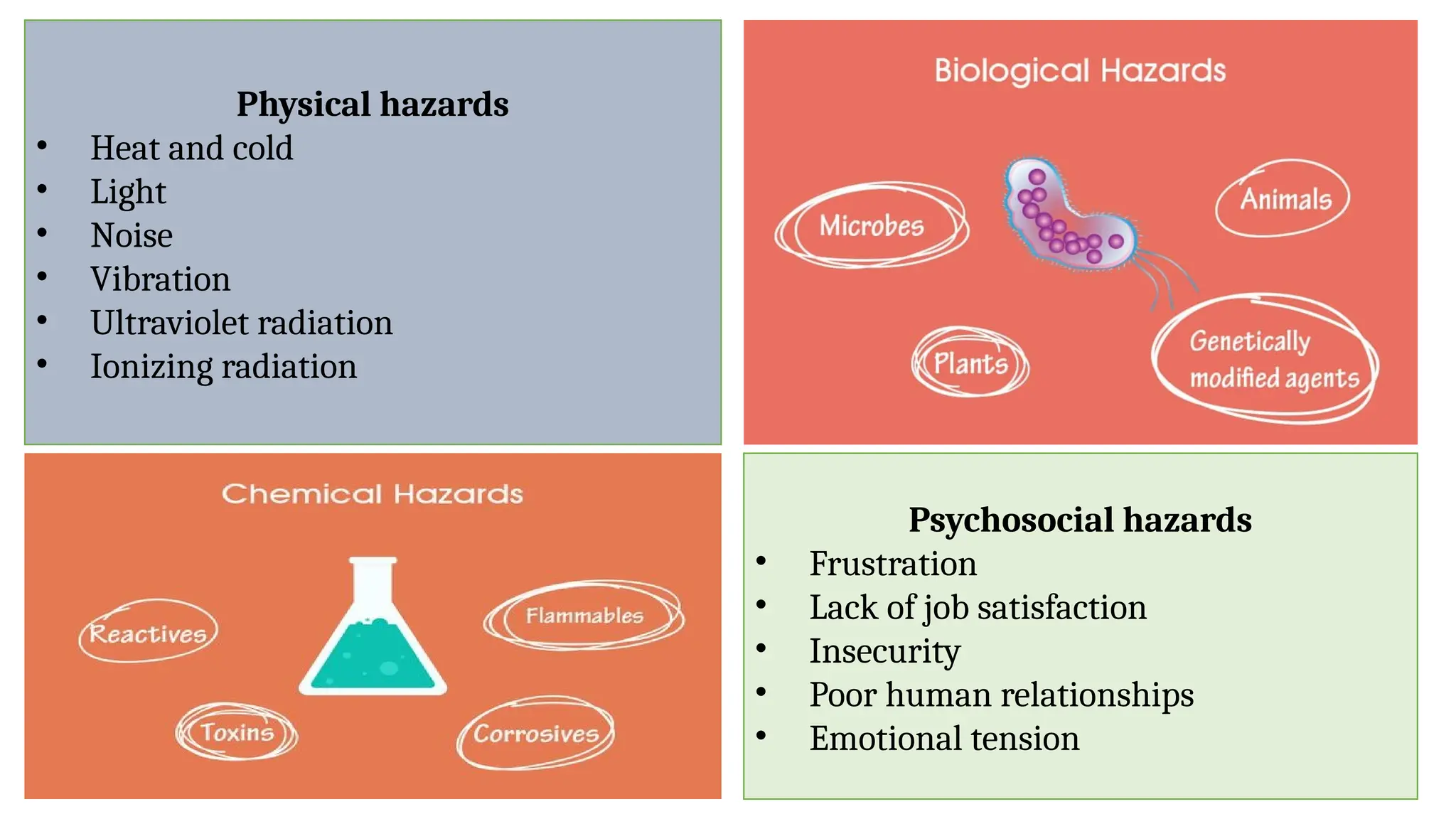 Physical hazards
• Heat and cold
• Light
• Noise
• Vibration
• Ultraviolet radiation
• Ionizing radiation

Biological Hazards

Microbes

Animals

Plants

Genetically modified agents

Chemical Hazards

Reactives

Flammables

Toxins

Corrosives

Psychosocial hazards
• Frustration
• Lack of job satisfaction
• Insecurity
• Poor human relationships
• Emotional tension